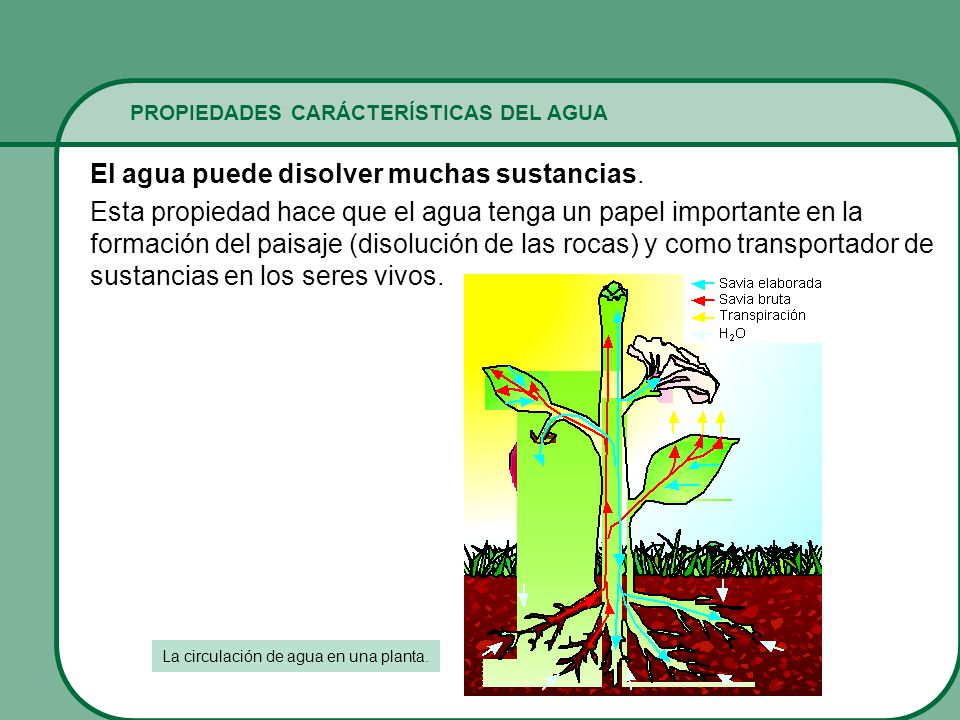 PROPIEDADES CARÁCTERÍSTICAS DEL AGUA

**El agua puede disolver muchas sustancias**.

Esta propiedad hace que el agua tenga un papel importante en la formación del paisaje (disolución de las rocas) y como transportador de sustancias en los seres vivos.

Savia elaborada
Savia bruta
Transpiración
$H_2O$

La circulación de agua en una planta.